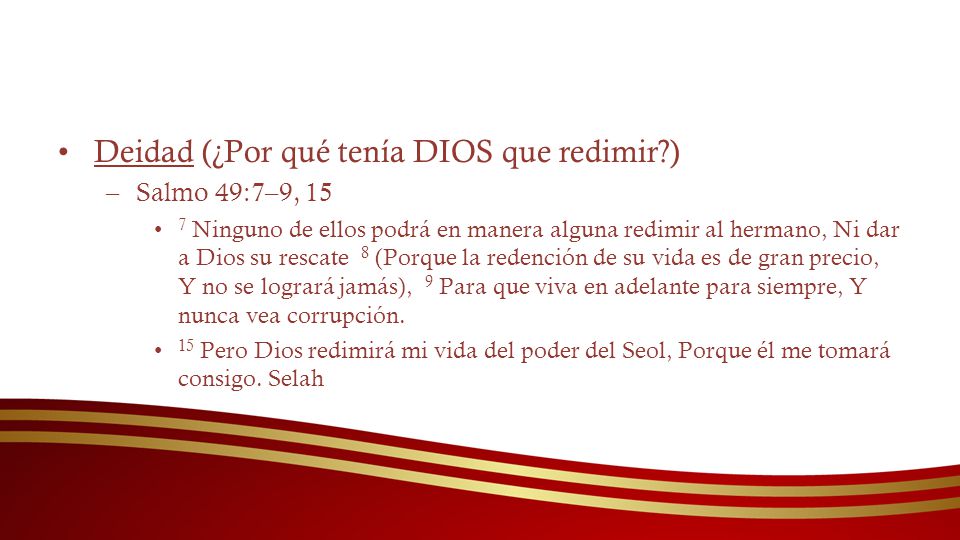 • Deidad (¿Por qué tenía DIOS que redimir?)

– Salmo 49:7–9, 15

• $^{7}$ Ninguno de ellos podrá en manera alguna redimir al hermano, Ni dar a Dios su rescate $^{8}$ (Porque la redención de su vida es de gran precio, Y no se logrará jamás), $^{9}$ Para que viva en adelante para siempre, Y nunca vea corrupción.

• $^{15}$ Pero Dios redimirá mi vida del poder del Seol, Porque él me tomará consigo. Selah